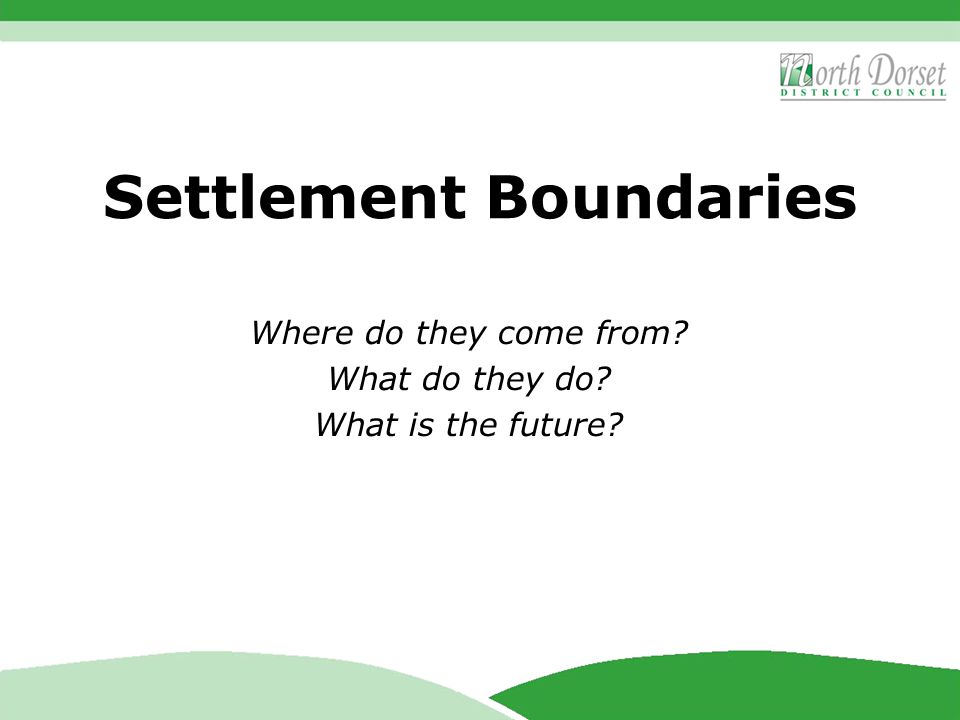 North Dorset
DISTRICT COUNCIL

Settlement Boundaries

Where do they come from?
What do they do?
What is the future?